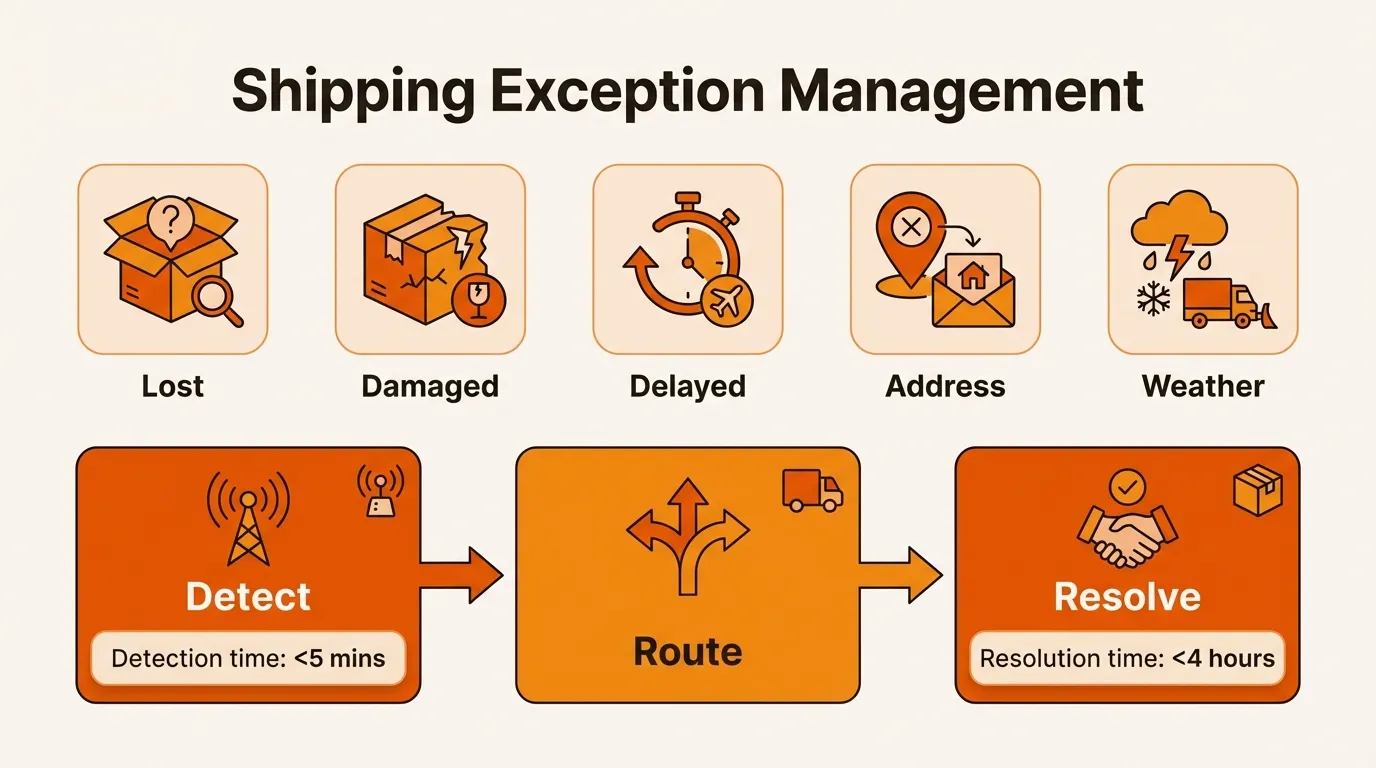 Shipping Exception Management

Lost

Damaged

Delayed

Address

Weather

Detect

Detection time: <5 mins

Route

Resolve

Resolution time: <4 hours